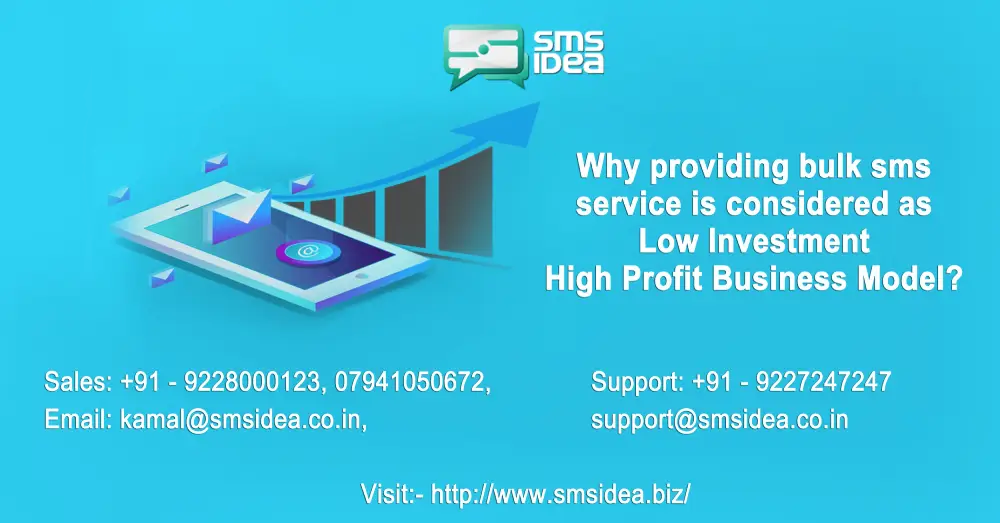 SMS IDEA

Why providing bulk sms service is considered as Low Investment High Profit Business Model?

Sales: +91 - 9228000123, 07941050672,
Email: kamal@smsidea.co.in,

Support: +91 - 9227247247
support@smsidea.co.in

Visit:- http://www.smsidea.biz/